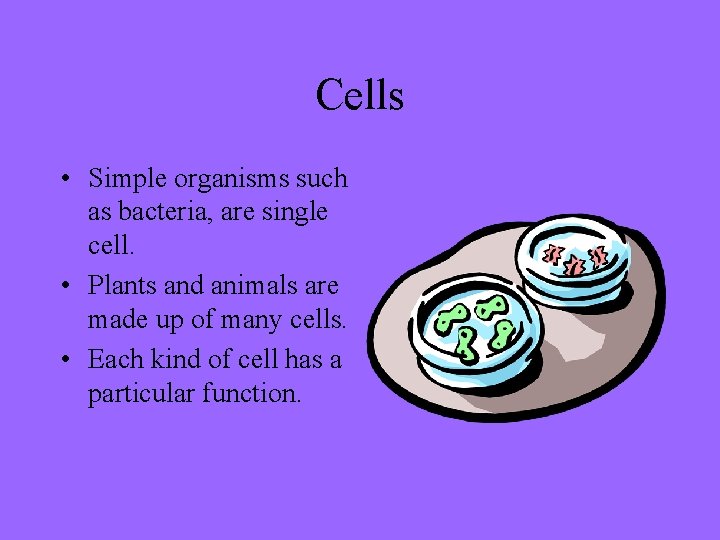 Cells

• Simple organisms such as bacteria, are single cell.
• Plants and animals are made up of many cells.
• Each kind of cell has a particular function.